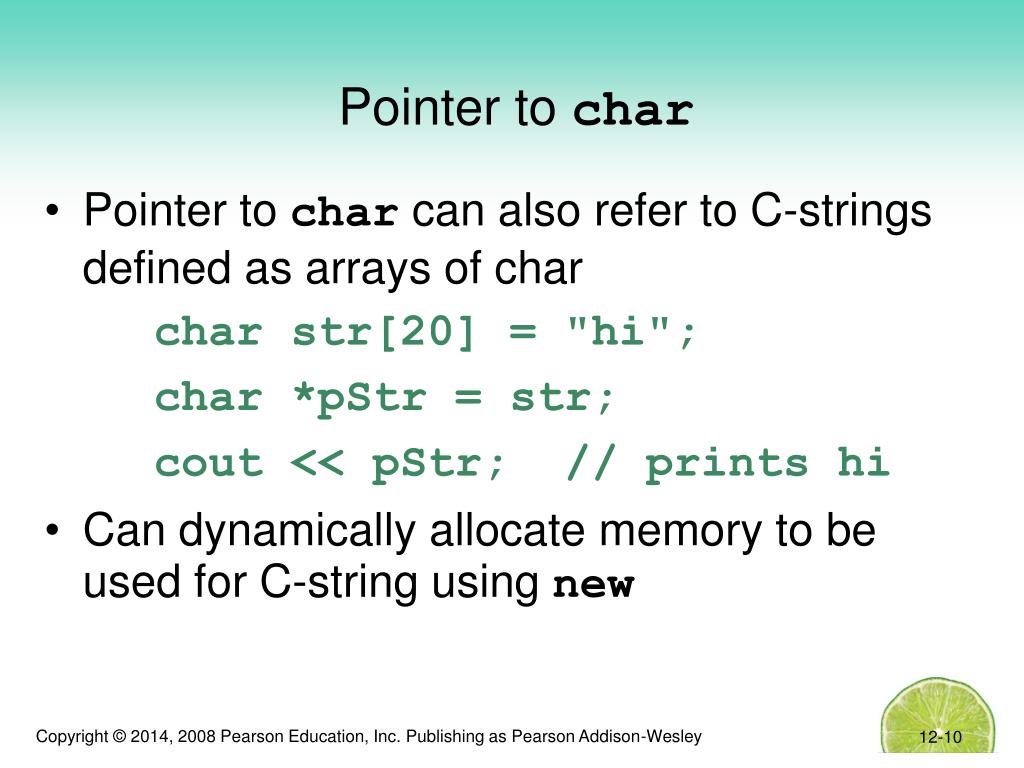 Pointer to char

• Pointer to char can also refer to C-strings defined as arrays of char

char str[20] = "hi";
char *pStr = str;
cout << pStr;  // prints hi

• Can dynamically allocate memory to be used for C-string using new

Copyright © 2014, 2008 Pearson Education, Inc. Publishing as Pearson Addison-Wesley

12-10